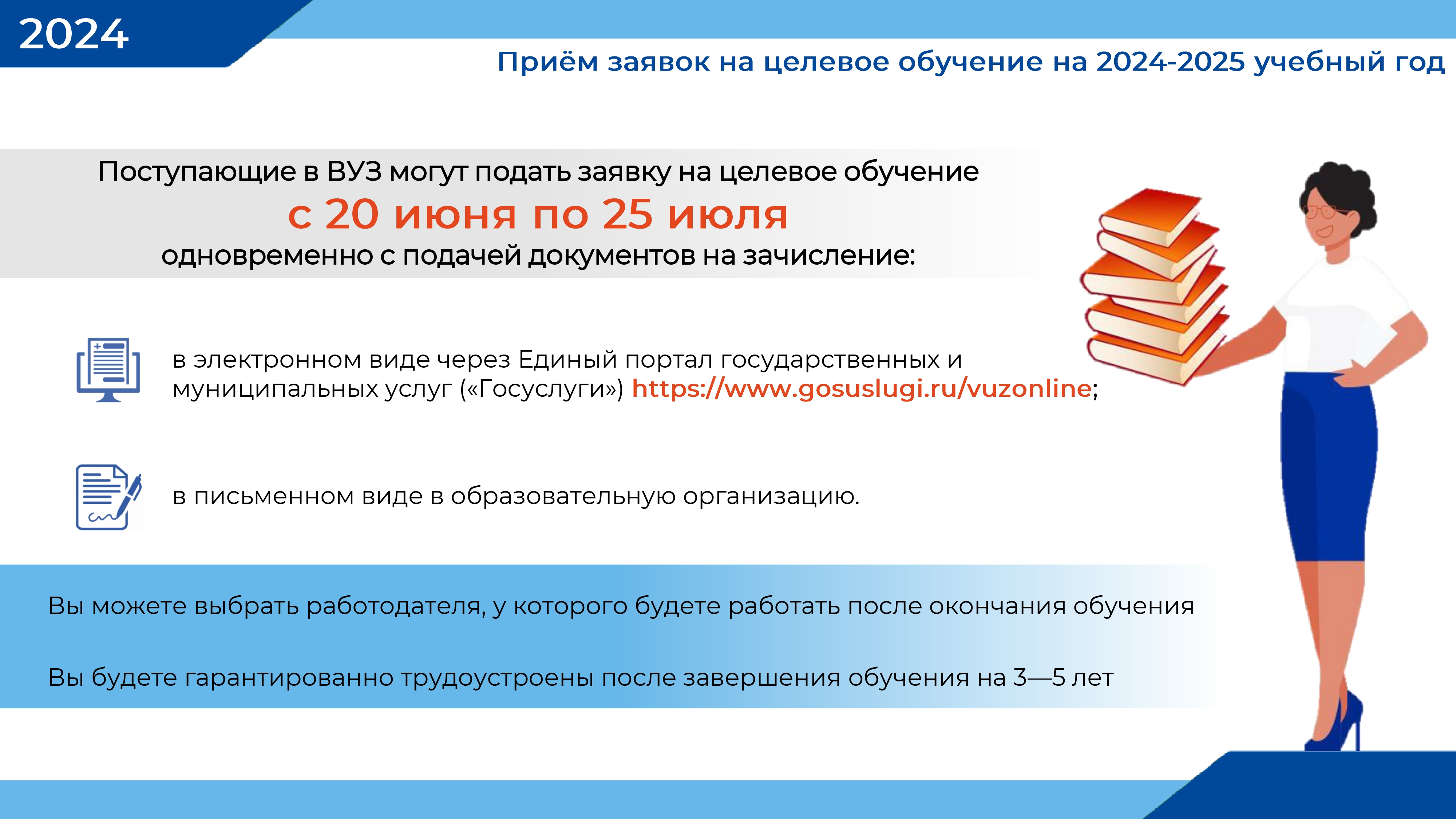 2024

Приём заявок на целевое обучение на 2024-2025 учебный год

Поступающие в ВУЗ могут подать заявку на целевое обучение
с 20 июня по 25 июля
одновременно с подачей документов на зачисление:

в электронном виде через Единый портал государственных и муниципальных услуг («Госуслуги») https://www.gosuslugi.ru/vuzonline;

в письменном виде в образовательную организацию.

Вы можете выбрать работодателя, у которого будете работать после окончания обучения

Вы будете гарантированно трудоустроены после завершения обучения на 3—5 лет